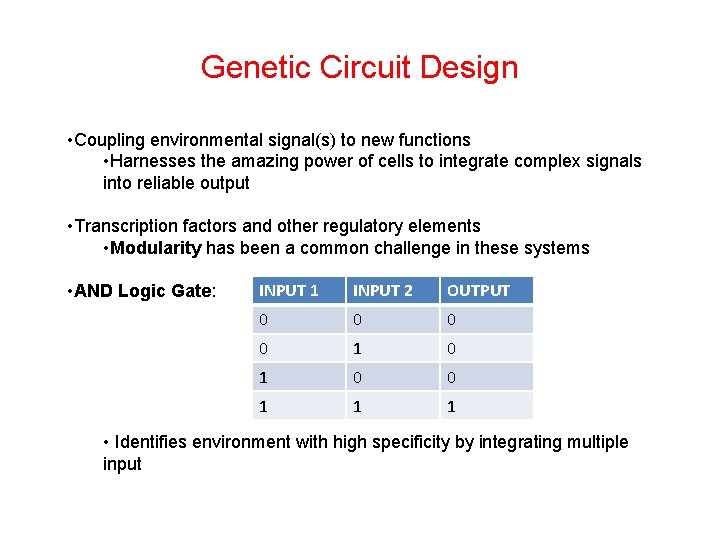 Genetic Circuit Design

•Coupling environmental signal(s) to new functions
•Harnesses the amazing power of cells to integrate complex signals into reliable output

•Transcription factors and other regulatory elements
•Modularity has been a common challenge in these systems

•AND Logic Gate:

| INPUT 1 | INPUT 2 | OUTPUT |
|---|---|---|
| 0 | 0 | 0 |
| 0 | 1 | 0 |
| 1 | 0 | 0 |
| 1 | 1 | 1 |

• Identifies environment with high specificity by integrating multiple input